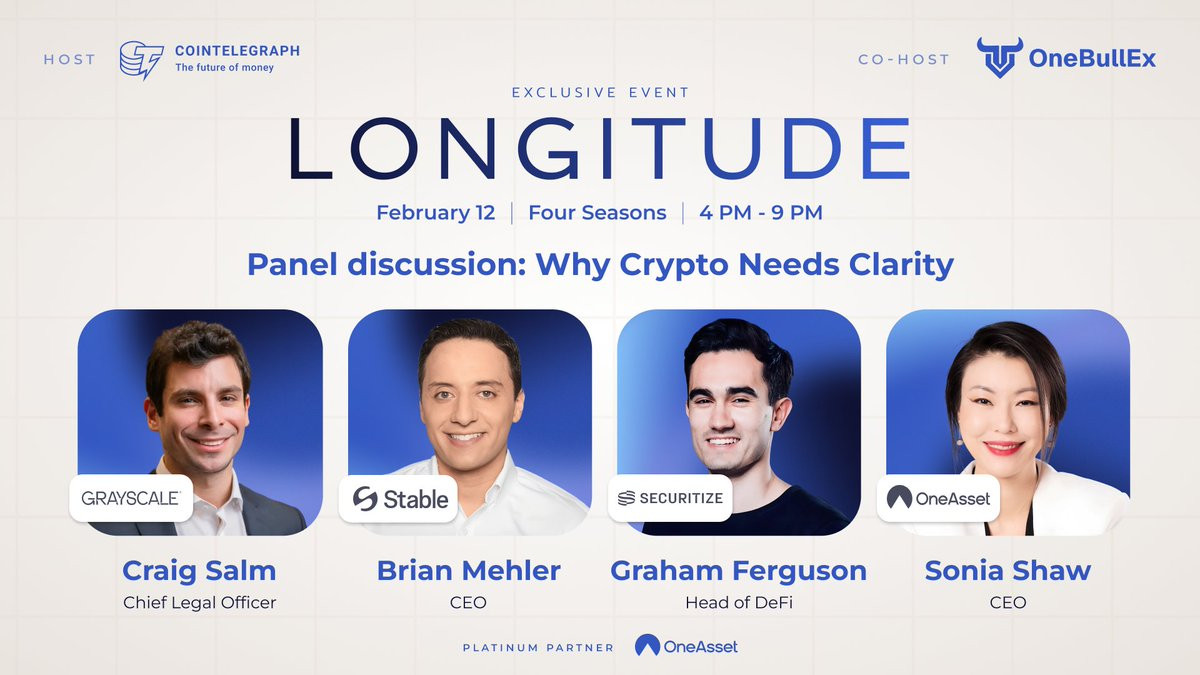 HOST COINTELEGRAPH The future of money

CO-HOST OneBullEx

EXCLUSIVE EVENT

LONGITUDE

February 12 | Four Seasons | 4 PM - 9 PM

Panel discussion: Why Crypto Needs Clarity

GRAYSCALE
Craig Salm
Chief Legal Officer

Stable
Brian Mehler
CEO

SECURITIZE
Graham Ferguson
Head of DeFi

OneAsset
Sonia Shaw
CEO

PLATINUM PARTNER OneAsset